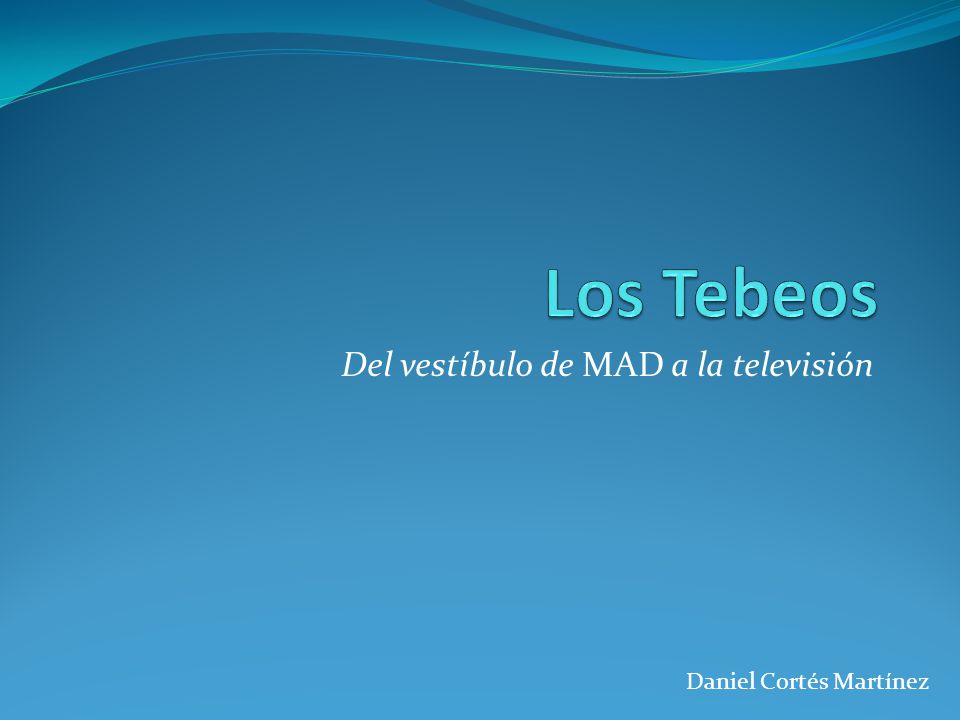 Los Tebeos

Del vestíbulo de MAD a la televisión

Daniel Cortés Martínez